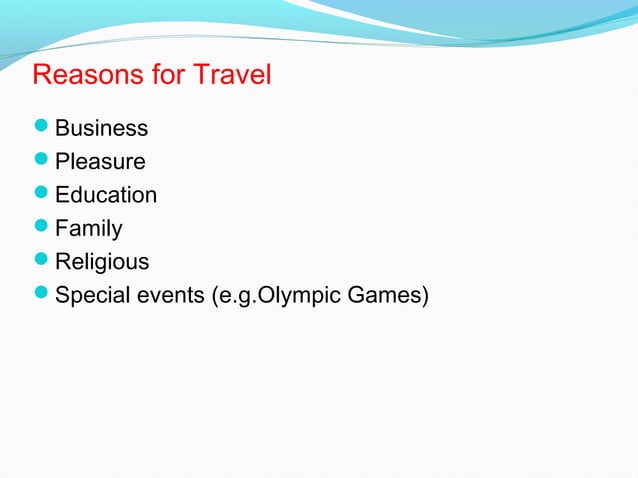 Reasons for Travel

- Business
- Pleasure
- Education
- Family
- Religious
- Special events (e.g.Olympic Games)